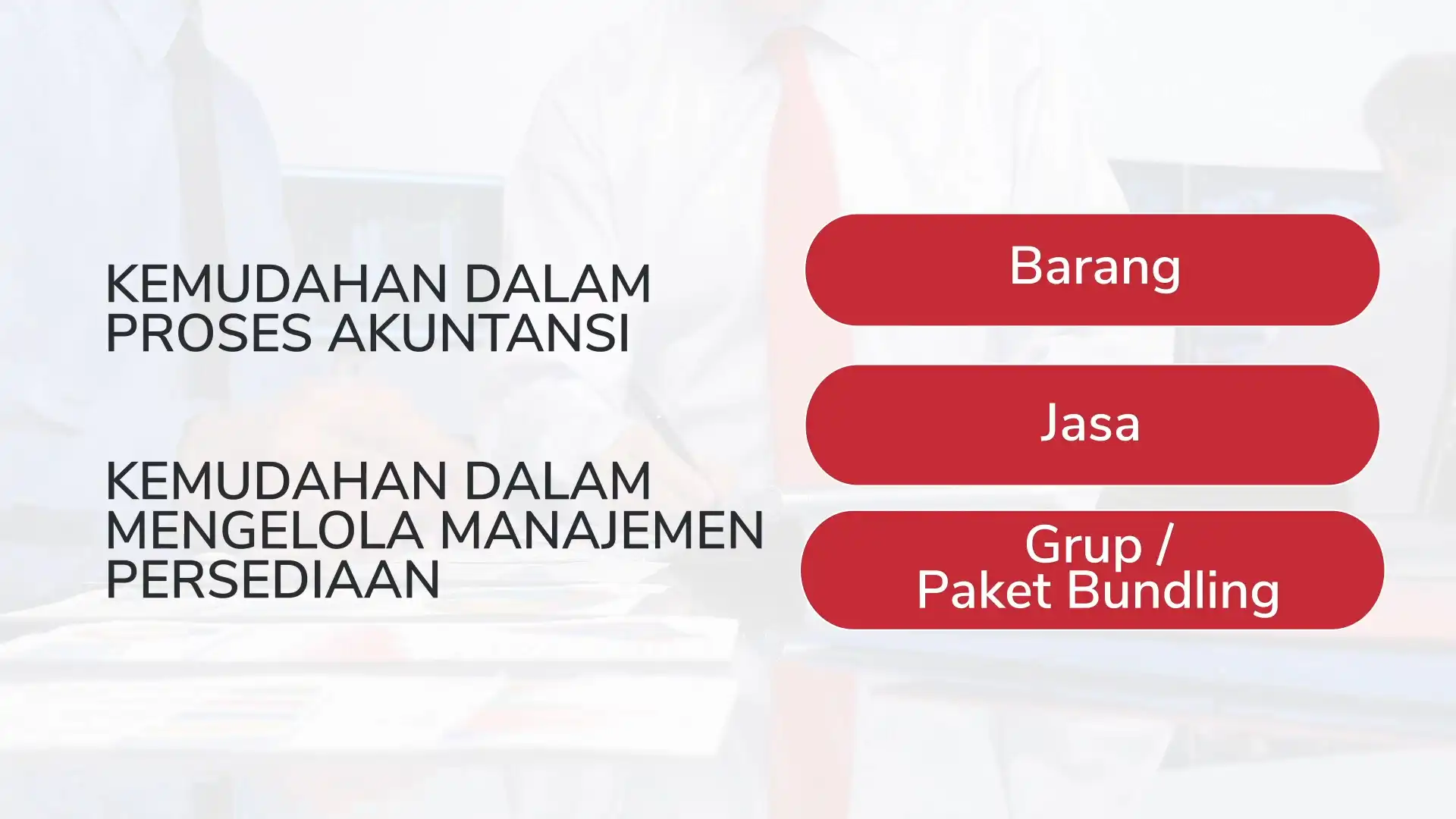 KEMUDAHAN DALAM PROSES AKUNTANSI

KEMUDAHAN DALAM MENGELOLA MANAJEMEN PERSEDIAAN

Barang

Jasa

Grup /
Paket Bundling